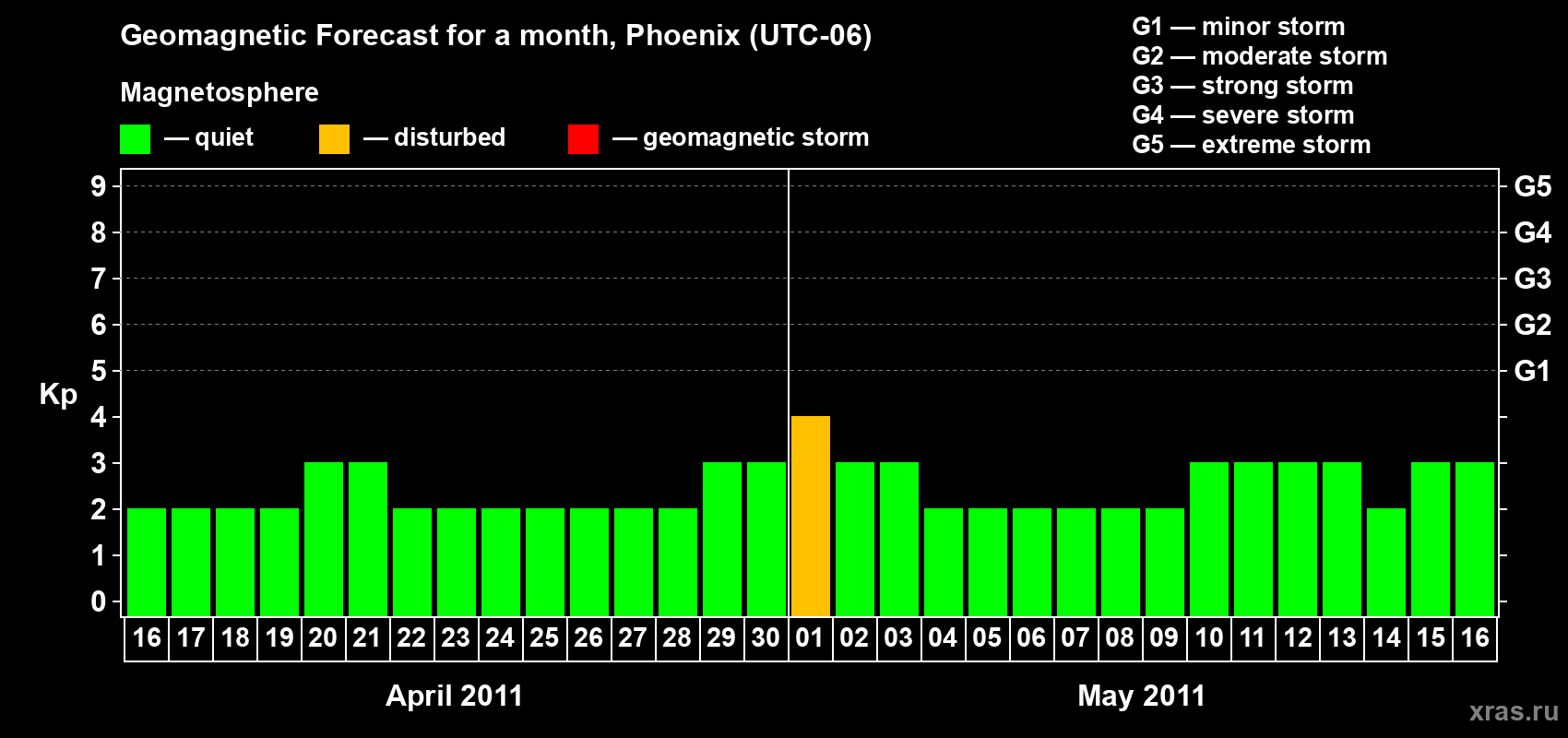 Geomagnetic Forecast for a month, Phoenix (UTC-06)

Magnetosphere

— quiet — disturbed — geomagnetic storm

G1 — minor storm
G2 — moderate storm
G3 — strong storm
G4 — severe storm
G5 — extreme storm

Kp

9
8
7
6
5
4
3
2
1
0

G5
G4
G3
G2
G1

16 17 18 19 20 21 22 23 24 25 26 27 28 29 30 01 02 03 04 05 06 07 08 09 10 11 12 13 14 15 16

April 2011

May 2011

xras.ru